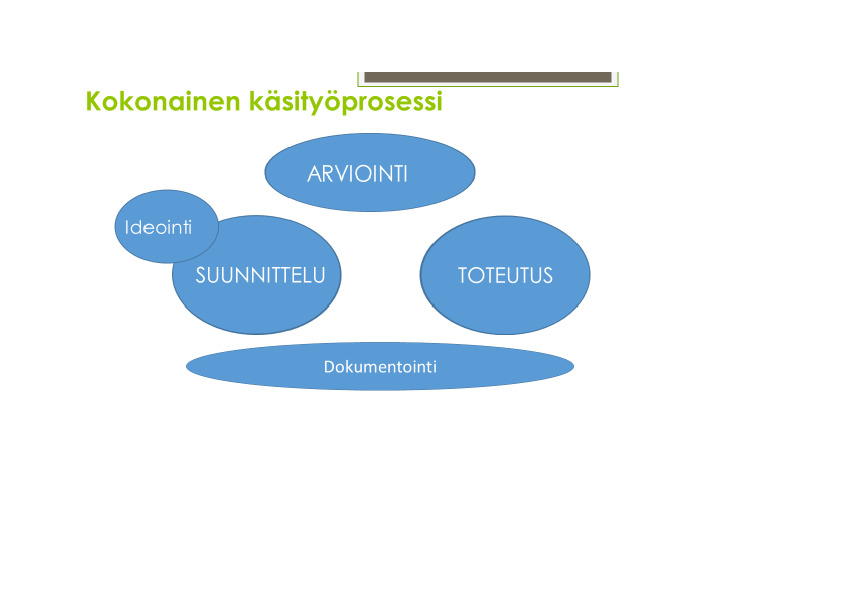 Kokonainen käsityöprosessi

ARVIOINTI

Ideointi

SUUNNITTELU

TOTEUTUS

Dokumentointi